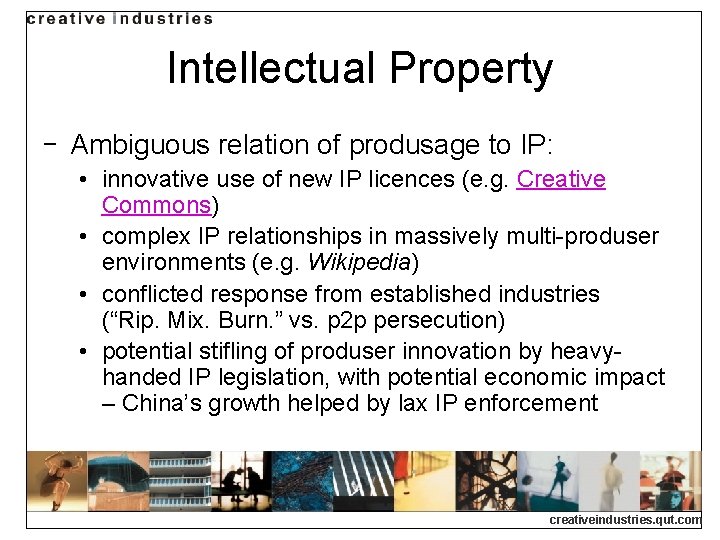 creative industries

Intellectual Property

- Ambiguous relation of produsage to IP:
• innovative use of new IP licences (e.g. Creative Commons)
• complex IP relationships in massively multi-produser environments (e.g. Wikipedia)
• conflicted response from established industries ("Rip. Mix. Burn." vs. p2p persecution)
• potential stifling of produser innovation by heavy-handed IP legislation, with potential economic impact – China's growth helped by lax IP enforcement

creativeindustries.qut.com